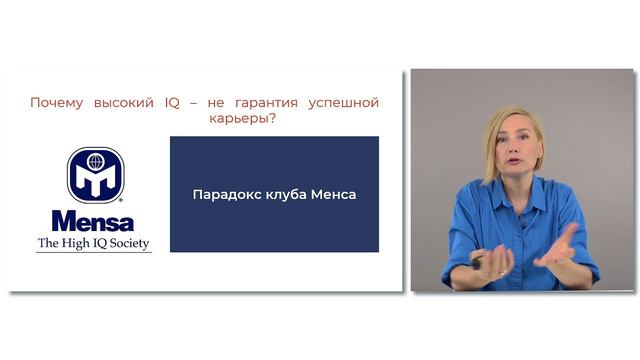 Почему высокий IQ – не гарантия успешной карьеры?

Mensa
The High IQ Society

Парадокс клуба Менса